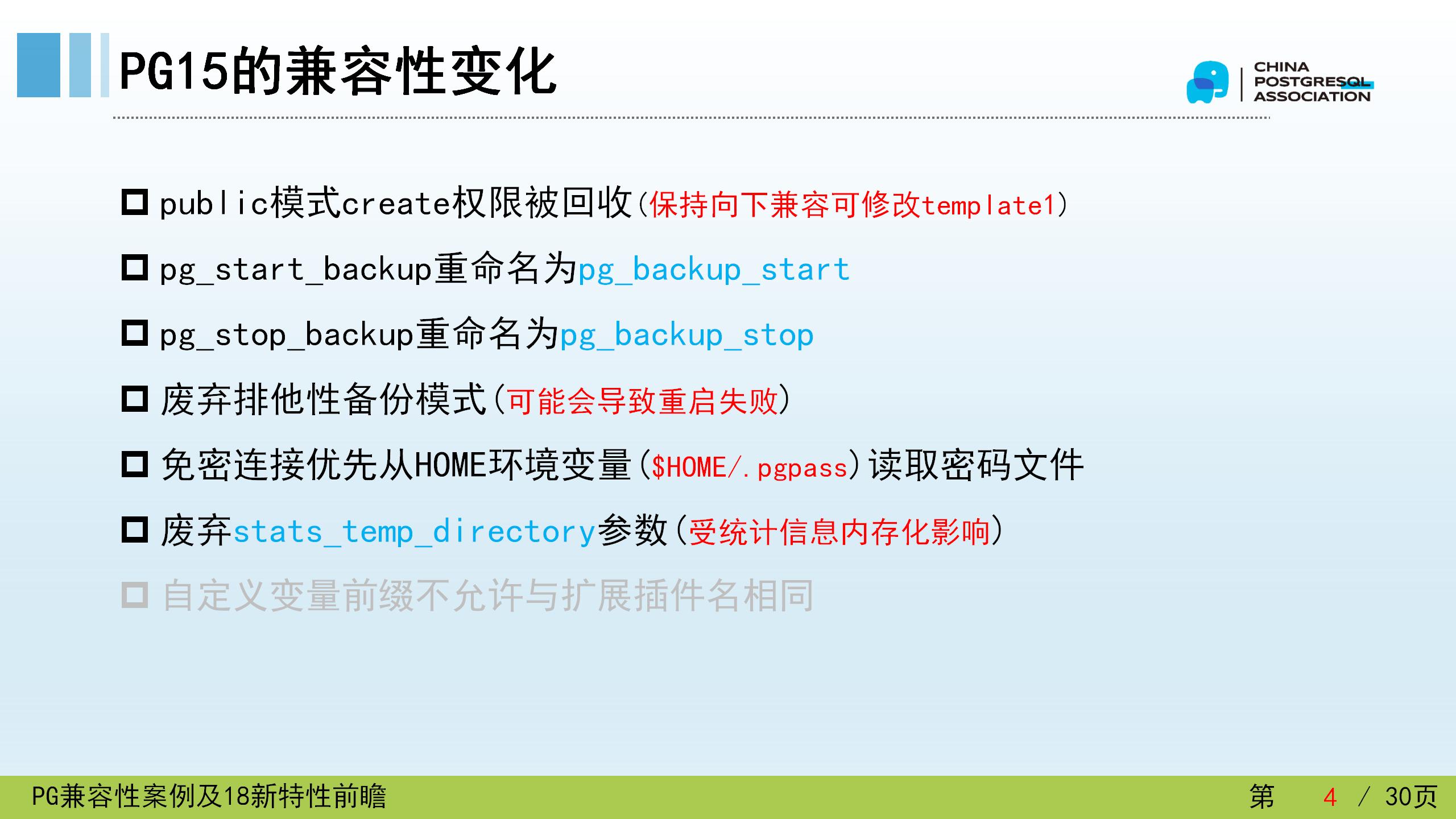 PG15的兼容性变化

CHINA POSTGRESQL ASSOCIATION

□ public模式create权限被回收(保持向下兼容可修改template1)

□ pg_start_backup重命名为pg_backup_start

□ pg_stop_backup重命名为pg_backup_stop

□ 废弃排他性备份模式(可能会导致重启失败)

□ 免密连接优先从HOME环境变量($HOME/.pgpass)读取密码文件

□ 废弃stats_temp_directory参数(受统计信息内存化影响)

□ 自定义变量前缀不允许与扩展插件名相同

PG兼容性案例及18新特性前瞻

第 4 / 30页